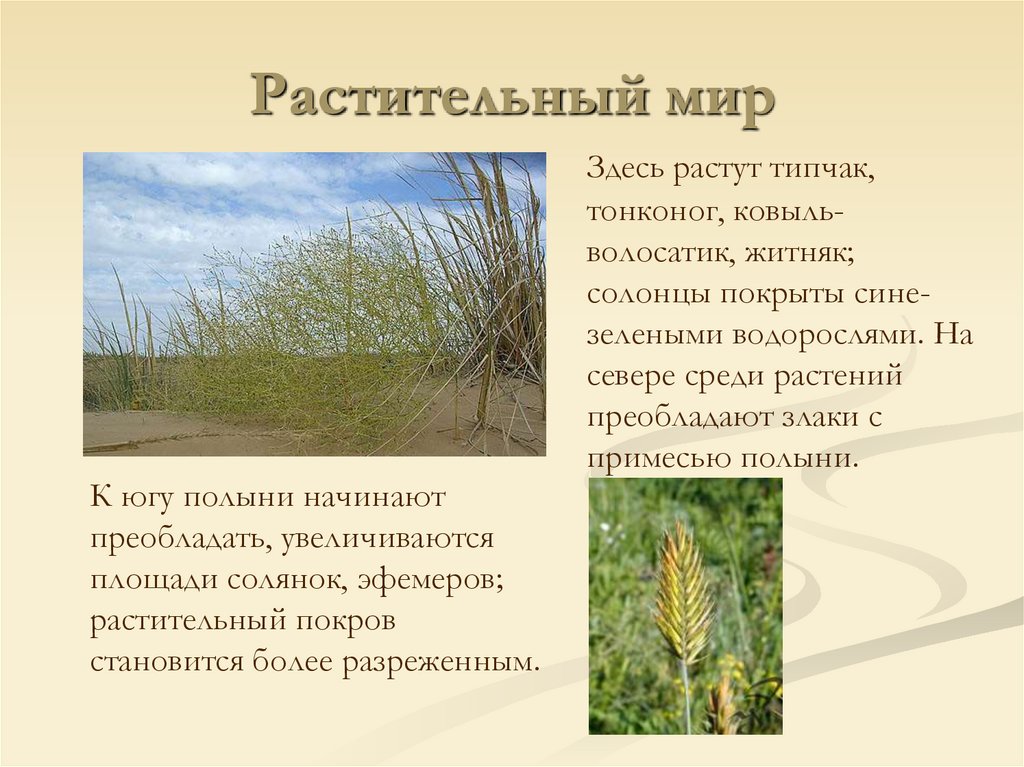 Растительный мир

Здесь растут типчак, тонконог, ковыль-волосатик, житняк; солонцы покрыты сине-зелеными водорослями. На севере среди растений преобладают злаки с примесью полыни.

К югу полыни начинают преобладать, увеличиваются площади солянок, эфемеров; растительный покров становится более разреженным.